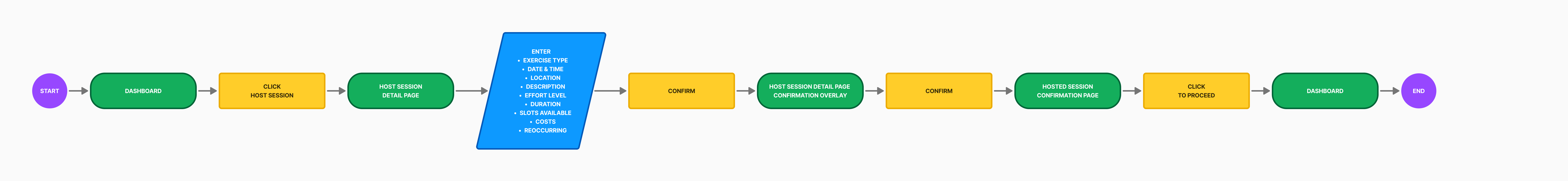 START

DASHBOARD

CLICK
HOST SESSION

HOST SESSION
DETAIL PAGE

ENTER
• EXERCISE TYPE
• DATE & TIME
• LOCATION
• DESCRIPTION
• EFFORT LEVEL
• DURATION
• SLOTS AVAILABLE
• COSTS
• REOCCURRING

CONFIRM

HOST SESSION DETAIL PAGE
CONFIRMATION OVERLAY

CONFIRM

HOSTED SESSION
CONFIRMATION PAGE

CLICK
TO PROCEED

DASHBOARD

END